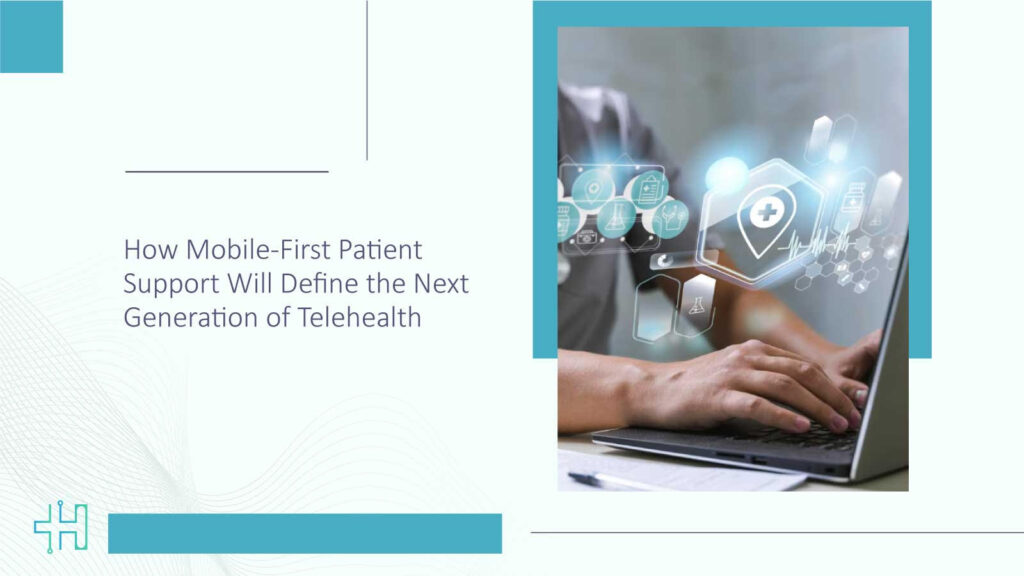 How Mobile-First Patient Support Will Define the Next Generation of Telehealth